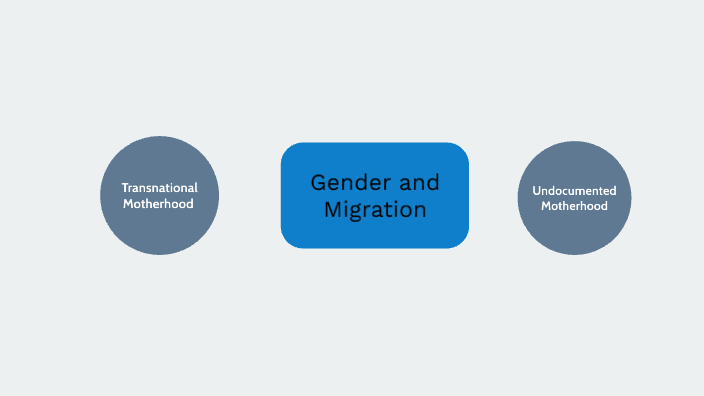 Transnational Motherhood

Gender and Migration

Undocumented Motherhood